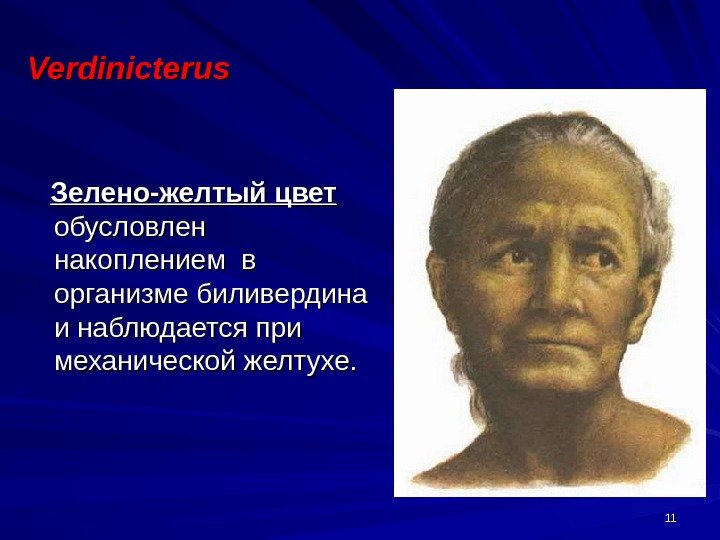 Verdinicterus

Зелено-желтый цвет обусловлен накоплением в организме биливердина и наблюдается при механической желтухе.

11